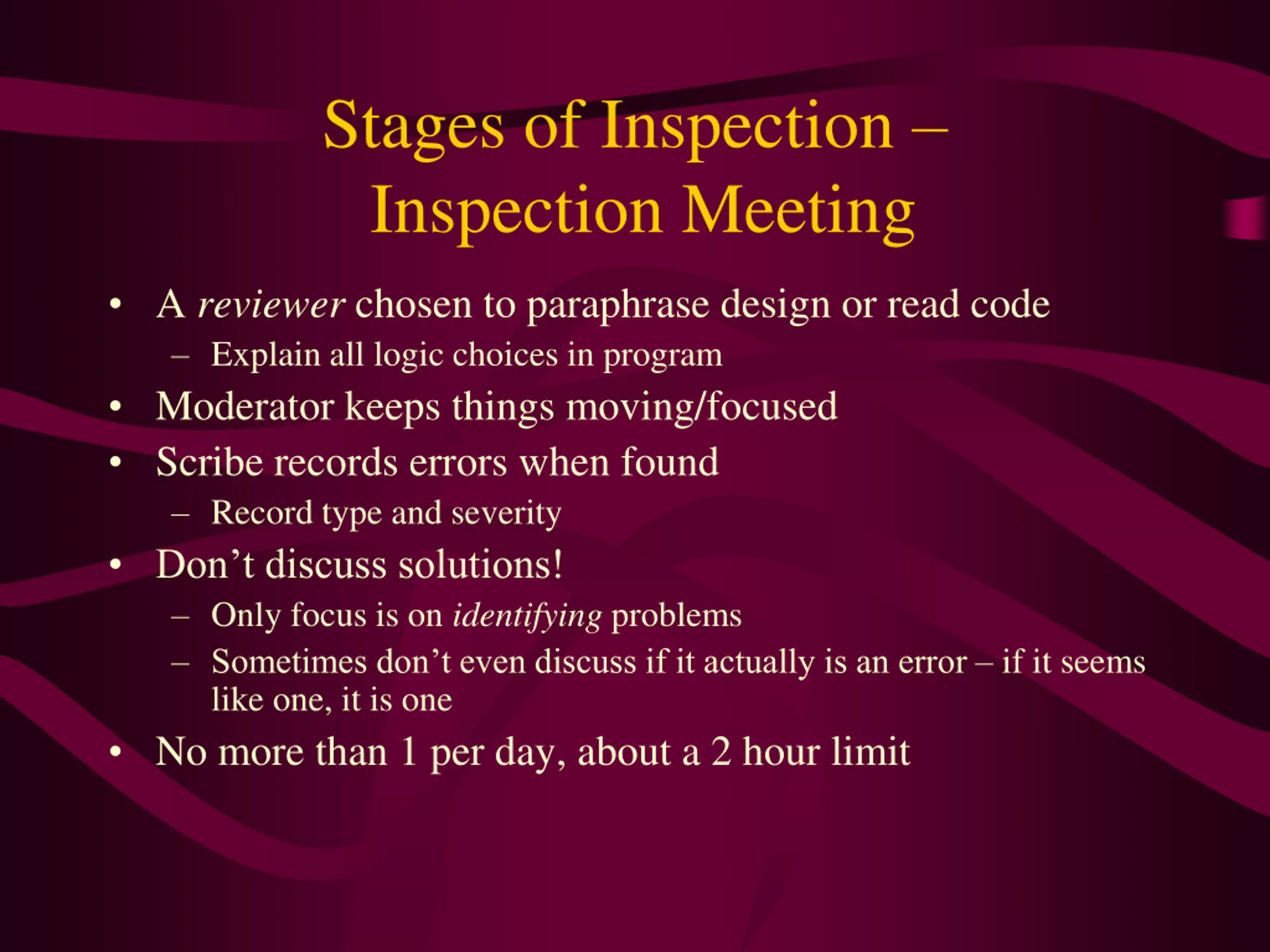 Stages of Inspection – Inspection Meeting

• A reviewer chosen to paraphrase design or read code
– Explain all logic choices in program
• Moderator keeps things moving/focused
• Scribe records errors when found
– Record type and severity
• Don’t discuss solutions!
– Only focus is on identifying problems
– Sometimes don’t even discuss if it actually is an error – if it seems like one, it is one
• No more than 1 per day, about a 2 hour limit